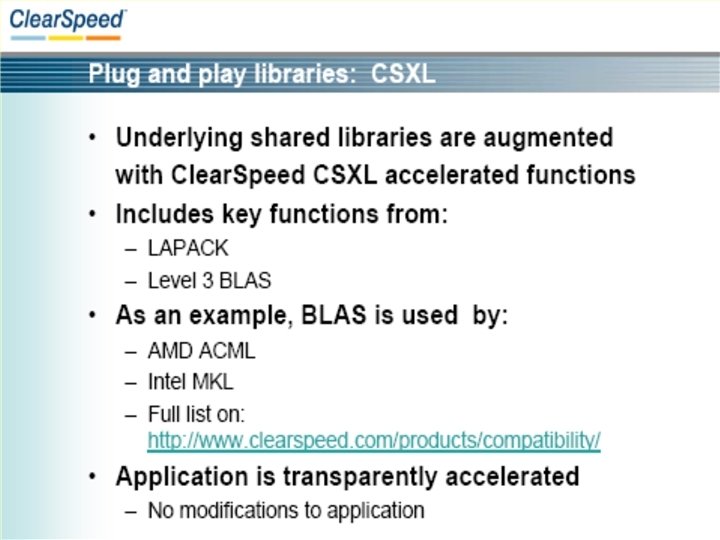 ClearSpeed

Plug and play libraries: CSXL

• Underlying shared libraries are augmented with ClearSpeed CSXL accelerated functions
• Includes key functions from:
– LAPACK
– Level 3 BLAS
• As an example, BLAS is used by:
– AMD ACML
– Intel MKL
– Full list on: http://www.clearspeed.com/products/compatibility/
• Application is transparently accelerated
– No modifications to application